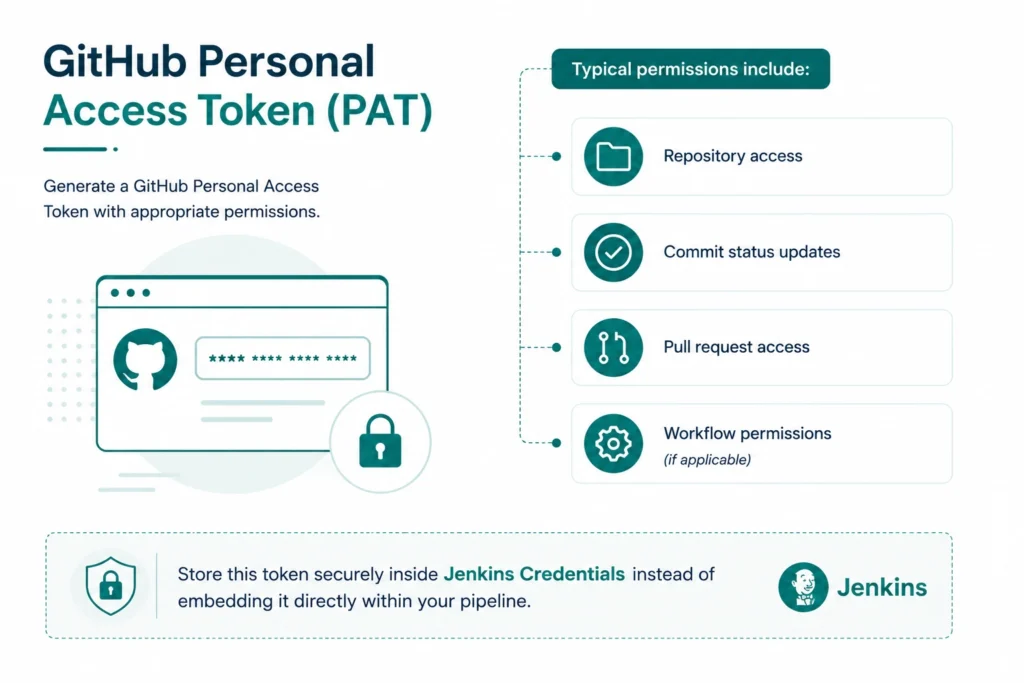 GitHub Personal Access Token (PAT)

Generate a GitHub Personal Access Token with appropriate permissions.

**** **** **** ****

Typical permissions include:

Repository access

Commit status updates

Pull request access

Workflow permissions
(if applicable)

Store this token securely inside Jenkins Credentials instead of embedding it directly within your pipeline.

Jenkins